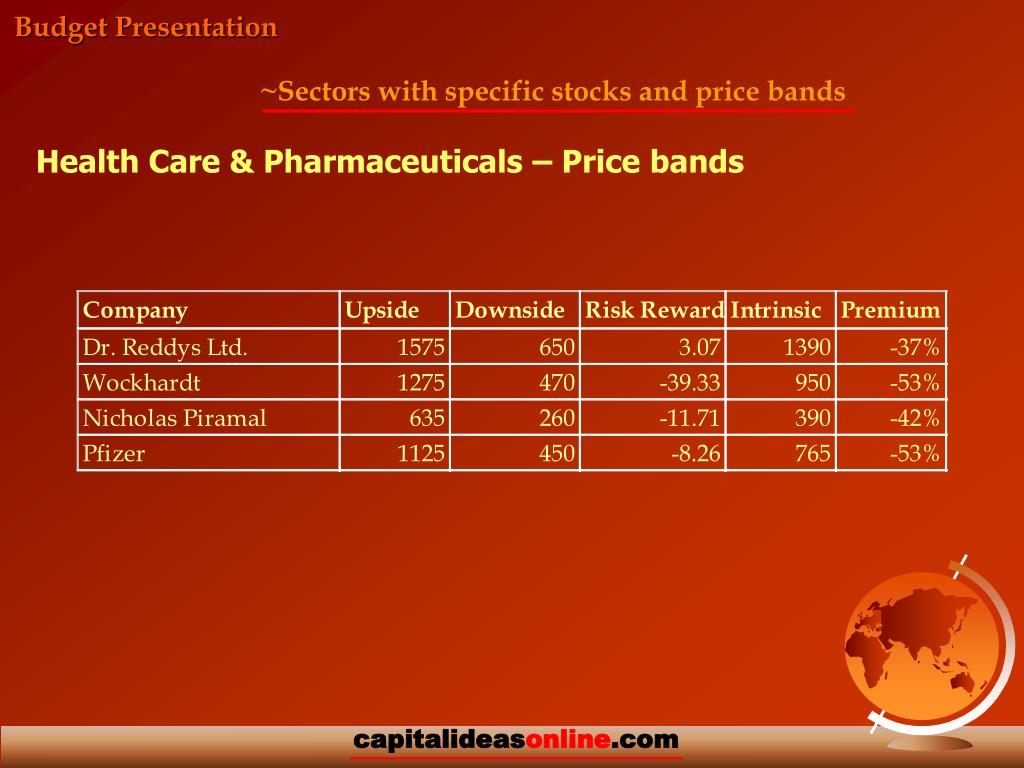 Budget Presentation

~Sectors with specific stocks and price bands

Health Care & Pharmaceuticals – Price bands

| Company | Upside | Downside | Risk Reward | Intrinsic | Premium |
|---|---|---|---|---|---|
| Dr. Reddys Ltd. | 1575 | 650 | 3.07 | 1390 | -37% |
| Wockhardt | 1275 | 470 | -39.33 | 950 | -53% |
| Nicholas Piramal | 635 | 260 | -11.71 | 390 | -42% |
| Pfizer | 1125 | 450 | -8.26 | 765 | -53% |

capitalideasonline.com